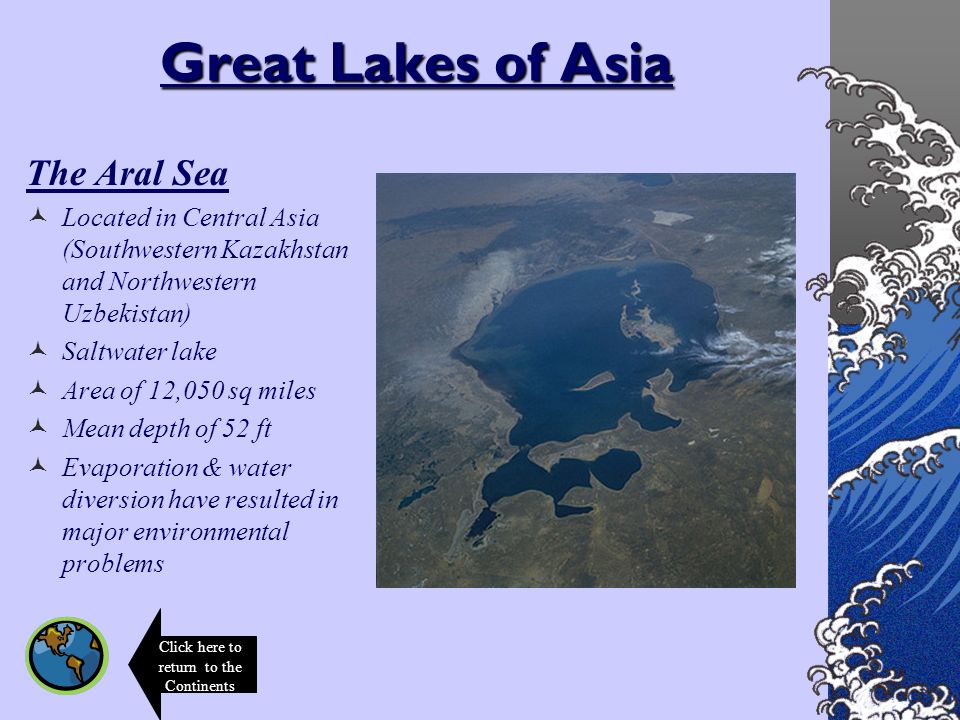 Great Lakes of Asia

The Aral Sea

Located in Central Asia (Southwestern Kazakhstan and Northwestern Uzbekistan)

Saltwater lake

Area of 12,050 sq miles

Mean depth of 52 ft

Evaporation & water diversion have resulted in major environmental problems

Click here to return to the Continents